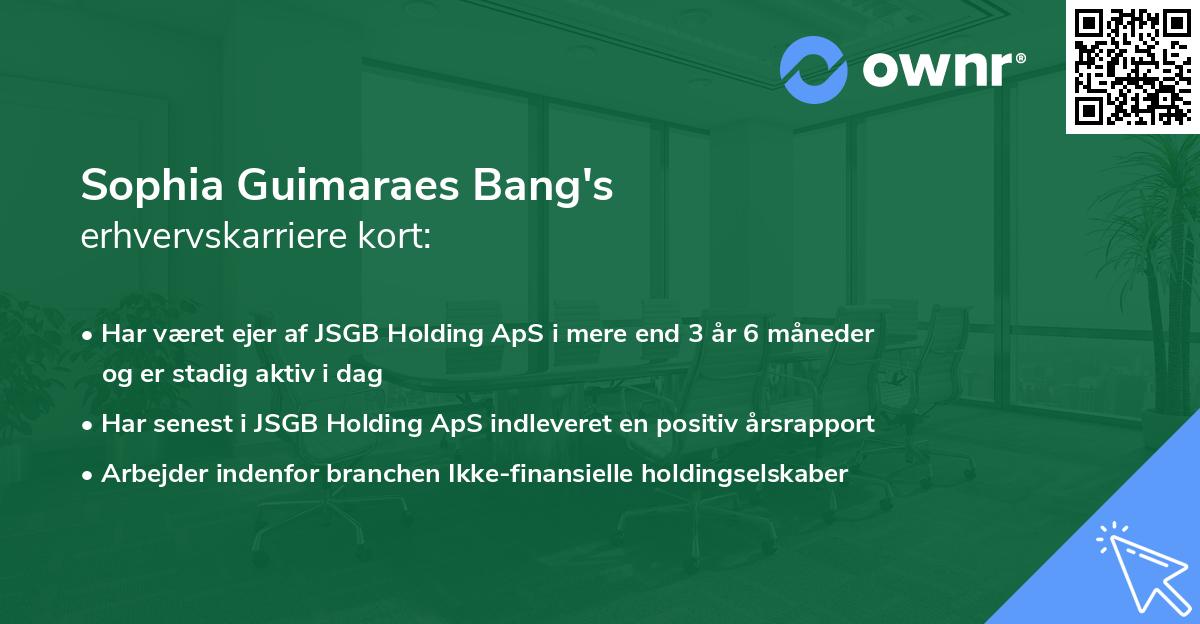 ownr®

Sophia Guimaraes Bang's
erhvervskarriere kort:

• Har været ejer af JSGB Holding ApS i mere end 3 år 6 måneder og er stadig aktiv i dag
• Har senest i JSGB Holding ApS indleveret en positiv årsrapport
• Arbejder indenfor branchen Ikke-finansielle holdingselskaber